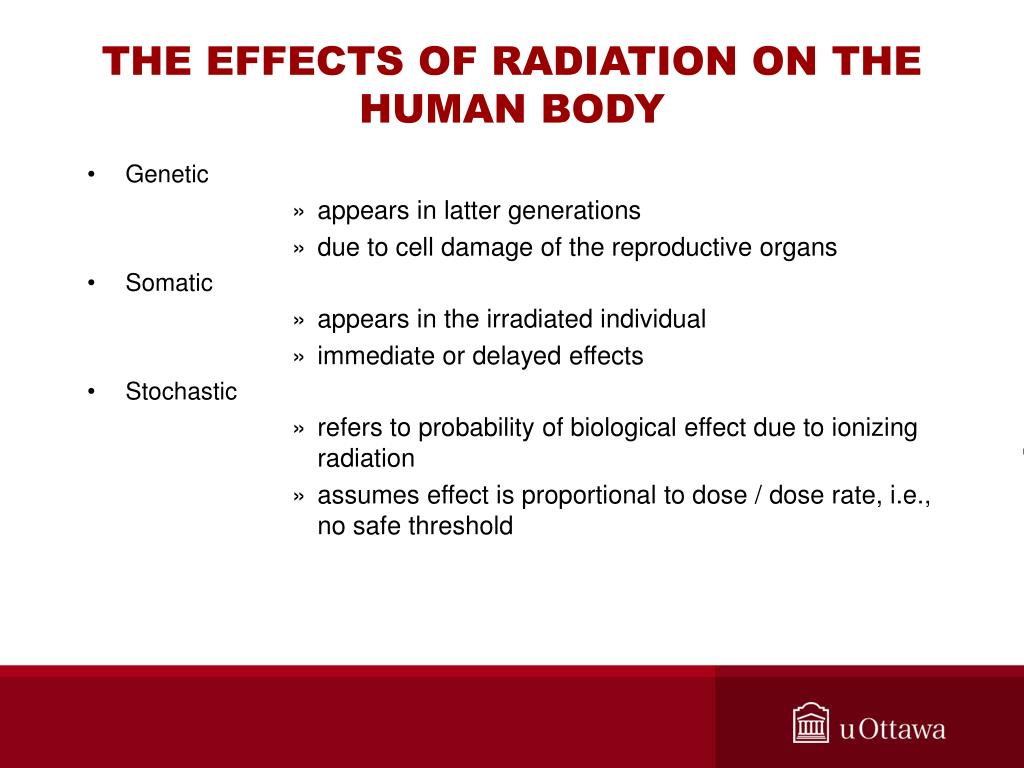 THE EFFECTS OF RADIATION ON THE HUMAN BODY

• Genetic
» appears in latter generations
» due to cell damage of the reproductive organs
• Somatic
» appears in the irradiated individual
» immediate or delayed effects
• Stochastic
» refers to probability of biological effect due to ionizing radiation
» assumes effect is proportional to dose / dose rate, i.e., no safe threshold

uOttawa